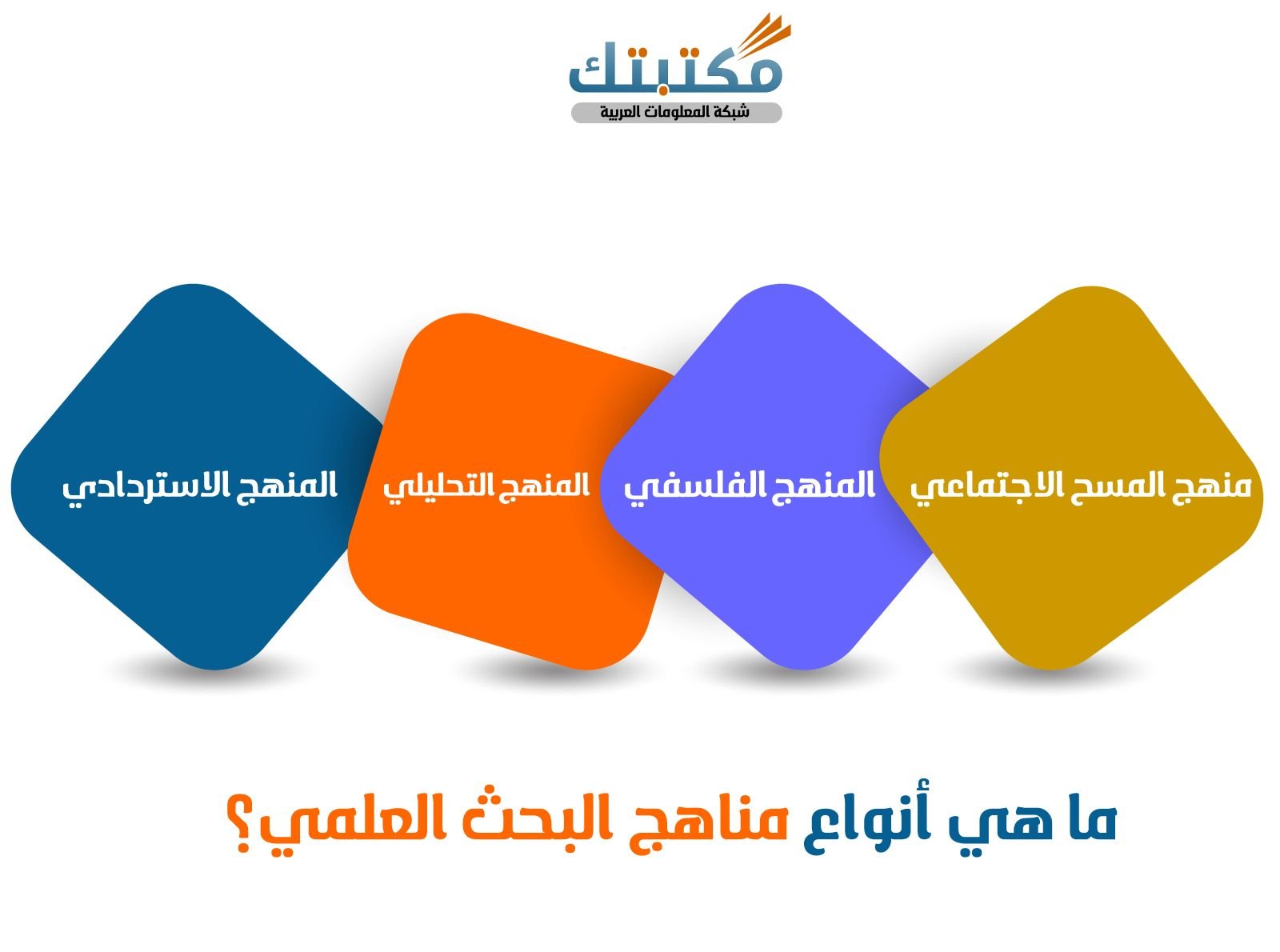 مكتبتك
شبكة المعلومات العربية

منهج المسح الاجتماعي

المنهج الفلسفي

المنهج التحليلي

المنهج الاستردادي

ما هي أنواع مناهج البحث العلمي؟